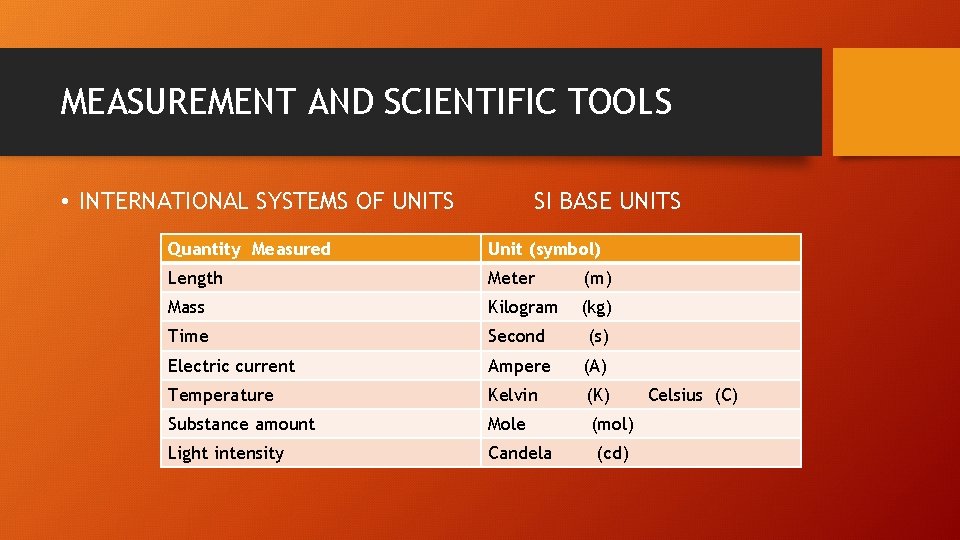 MEASUREMENT AND SCIENTIFIC TOOLS

• INTERNATIONAL SYSTEMS OF UNITS SI BASE UNITS

| Quantity Measured | Unit (symbol) |
|---|---|
| Length | Meter (m) |
| Mass | Kilogram (kg) |
| Time | Second (s) |
| Electric current | Ampere (A) |
| Temperature | Kelvin (K) Celsius (C) |
| Substance amount | Mole (mol) |
| Light intensity | Candela (cd) |